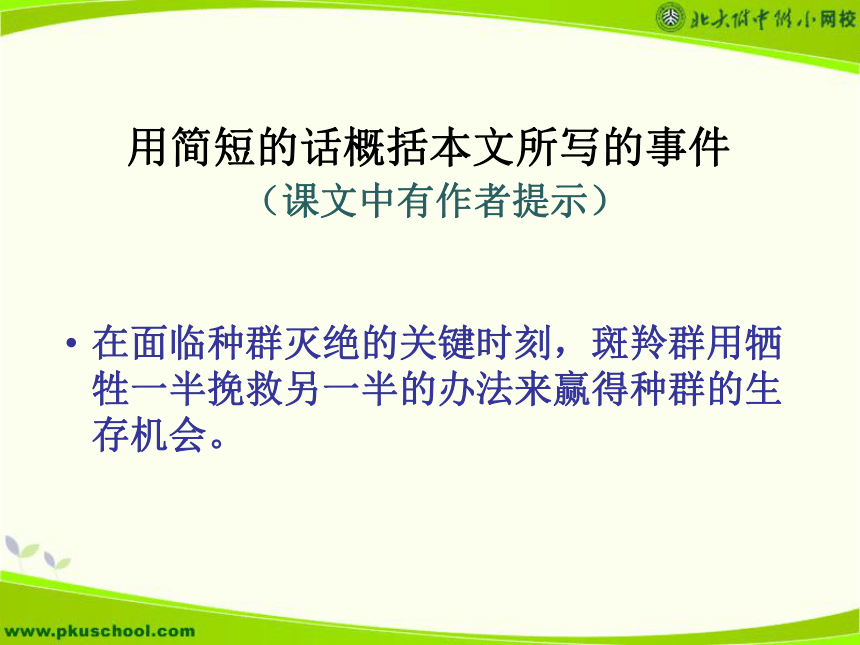 北大附中附小网校

用简短的话概括本文所写的事件
（课文中有作者提示）

• 在面临种群灭绝的关键时刻，斑羚群用牺牲一半挽救另一半的办法来赢得种群的生存机会。

www.pkuschool.com